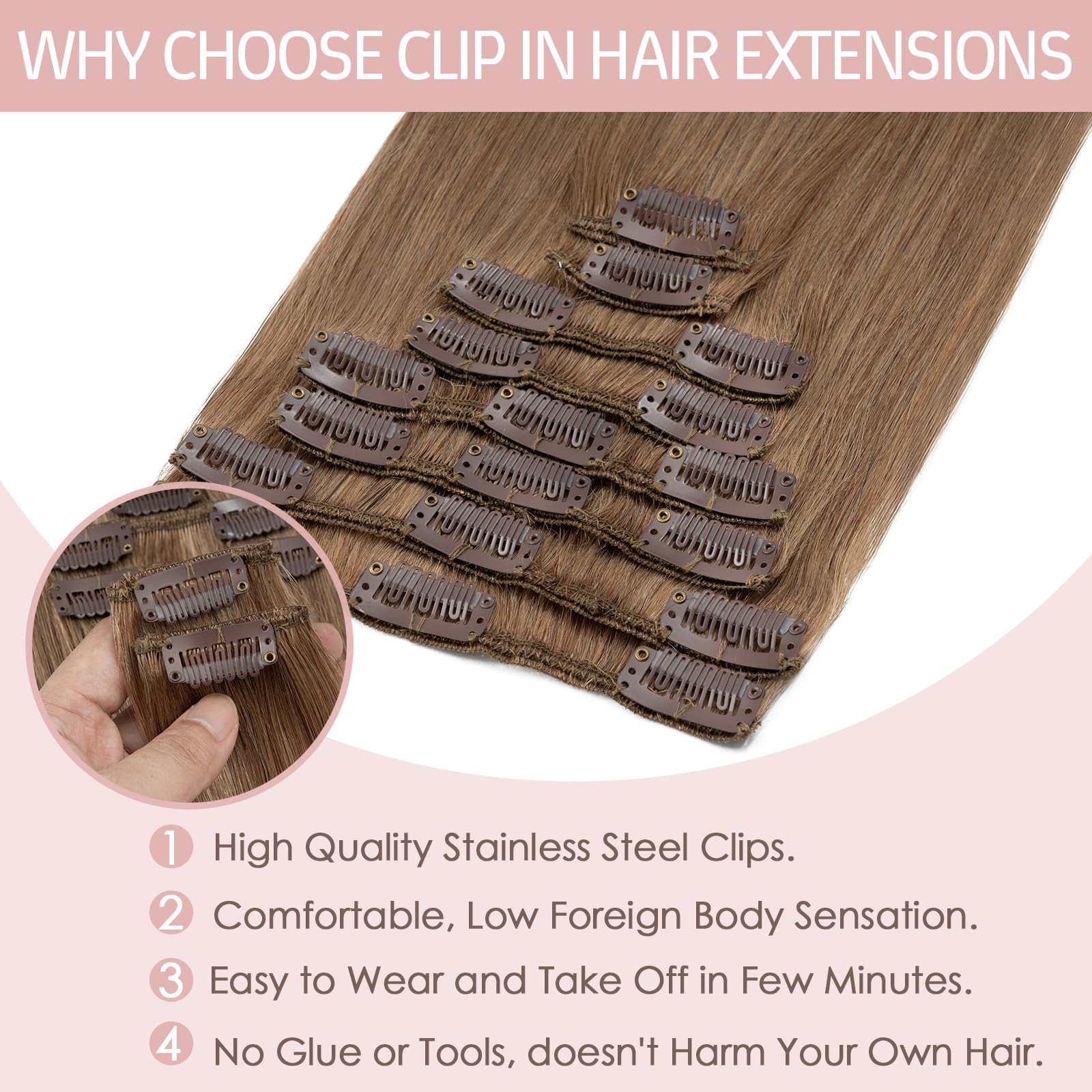 WHY CHOOSE CLIP IN HAIR EXTENSIONS

1 High Quality Stainless Steel Clips.

2 Comfortable, Low Foreign Body Sensation.

3 Easy to Wear and Take Off in Few Minutes.

4 No Glue or Tools, doesn't Harm Your Own Hair.